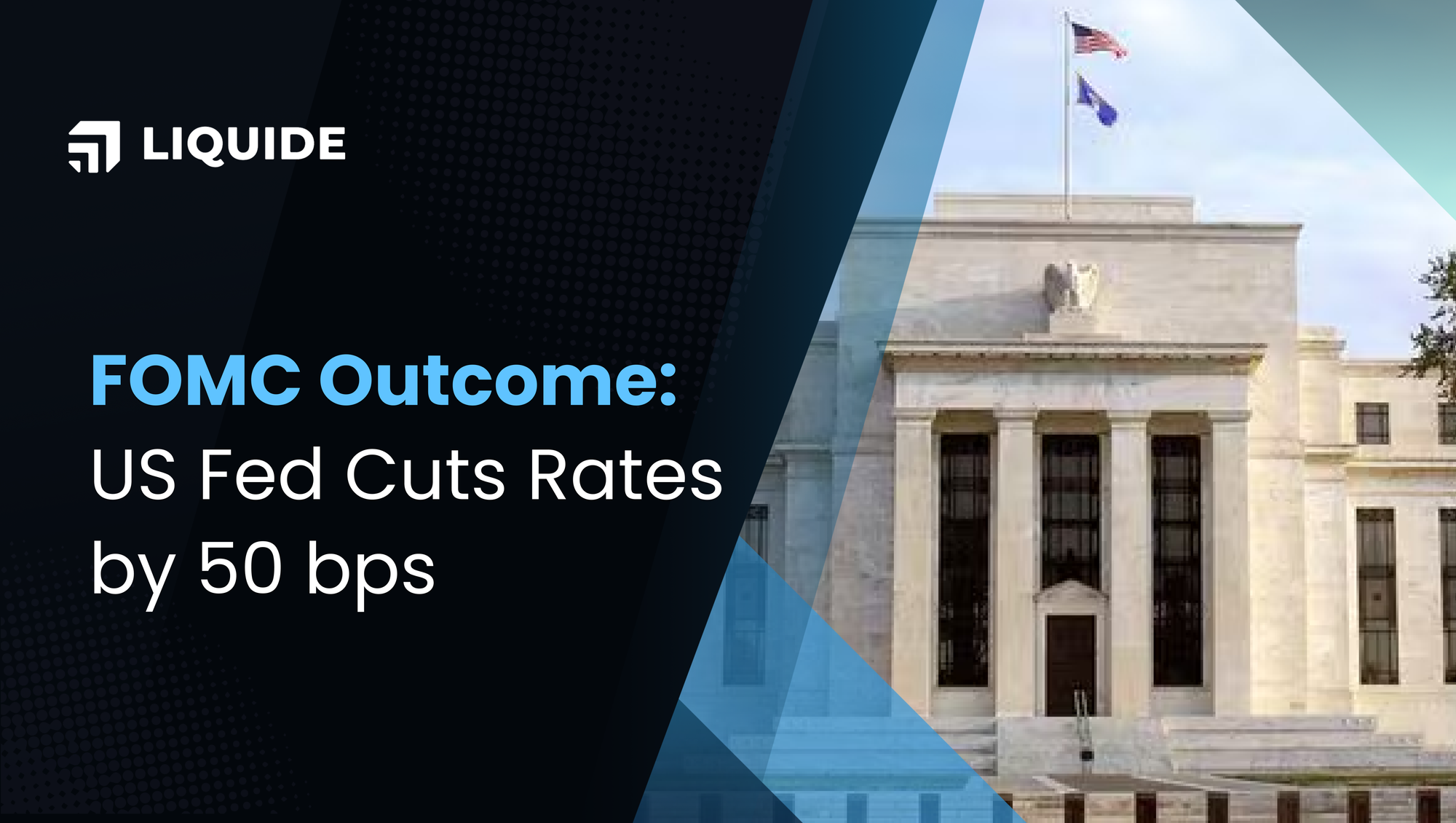 LIQUIDE

FOMC Outcome:
US Fed Cuts Rates by 50 bps